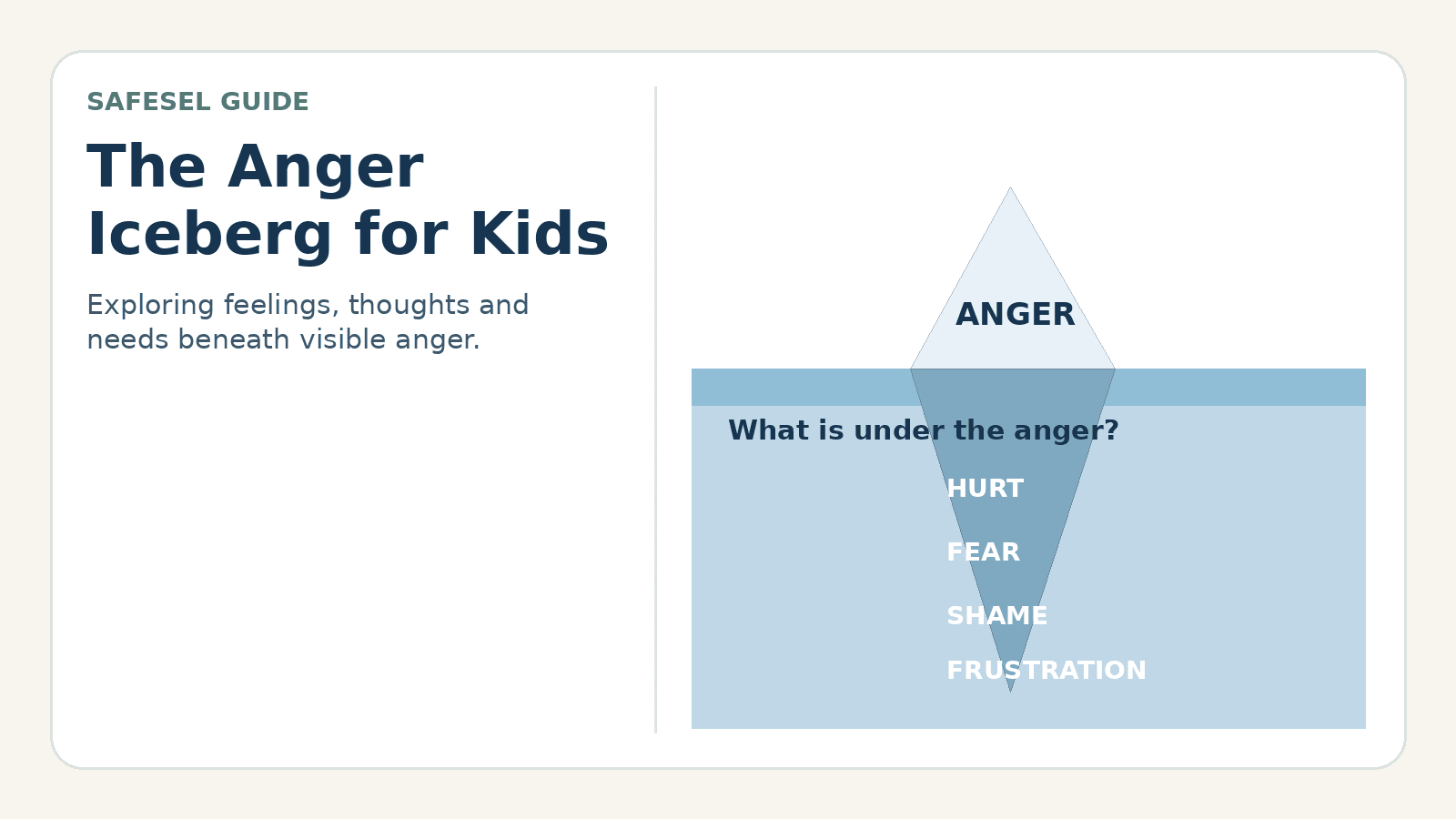 SAFESEL GUIDE

The Anger Iceberg for Kids

Exploring feelings, thoughts and needs beneath visible anger.

ANGER

What is under the anger?

HURT

FEAR

SHAME

FRUSTRATION